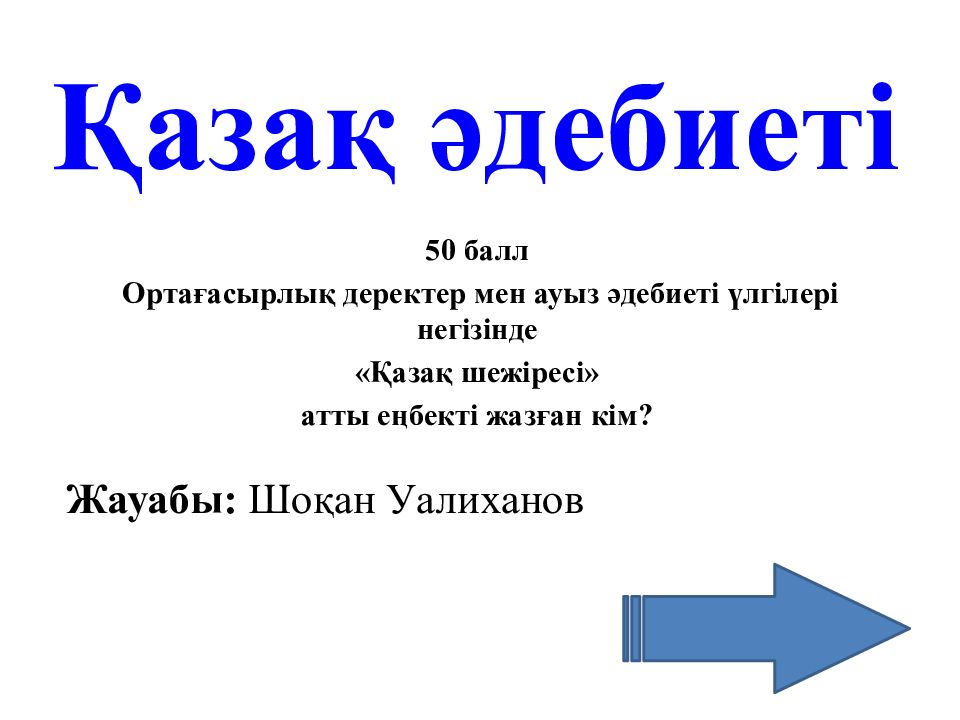 Қазақ әдебиеті

50 балл

Ортағасырлық деректер мен ауыз әдебиеті үлгілері негізінде

«Қазақ шежіресі»

атты еңбекті жазған кім?

Жауабы: Шоқан Уалиханов